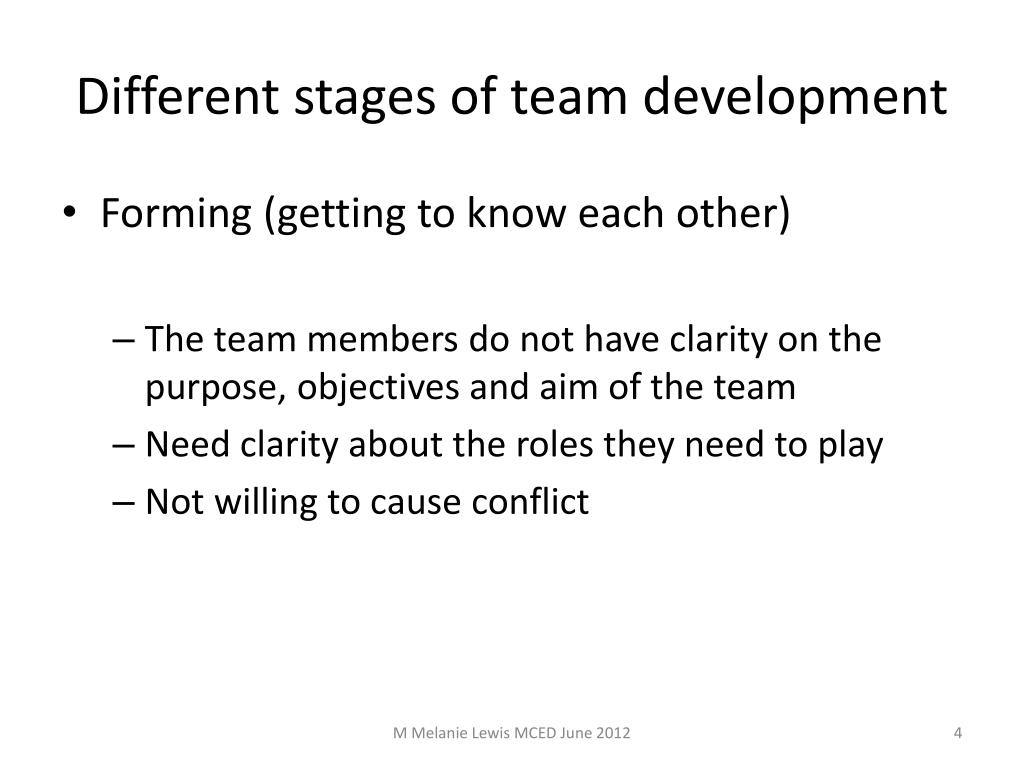 Different stages of team development

• Forming (getting to know each other)

– The team members do not have clarity on the purpose, objectives and aim of the team
– Need clarity about the roles they need to play
– Not willing to cause conflict

M Melanie Lewis MCED June 2012

4